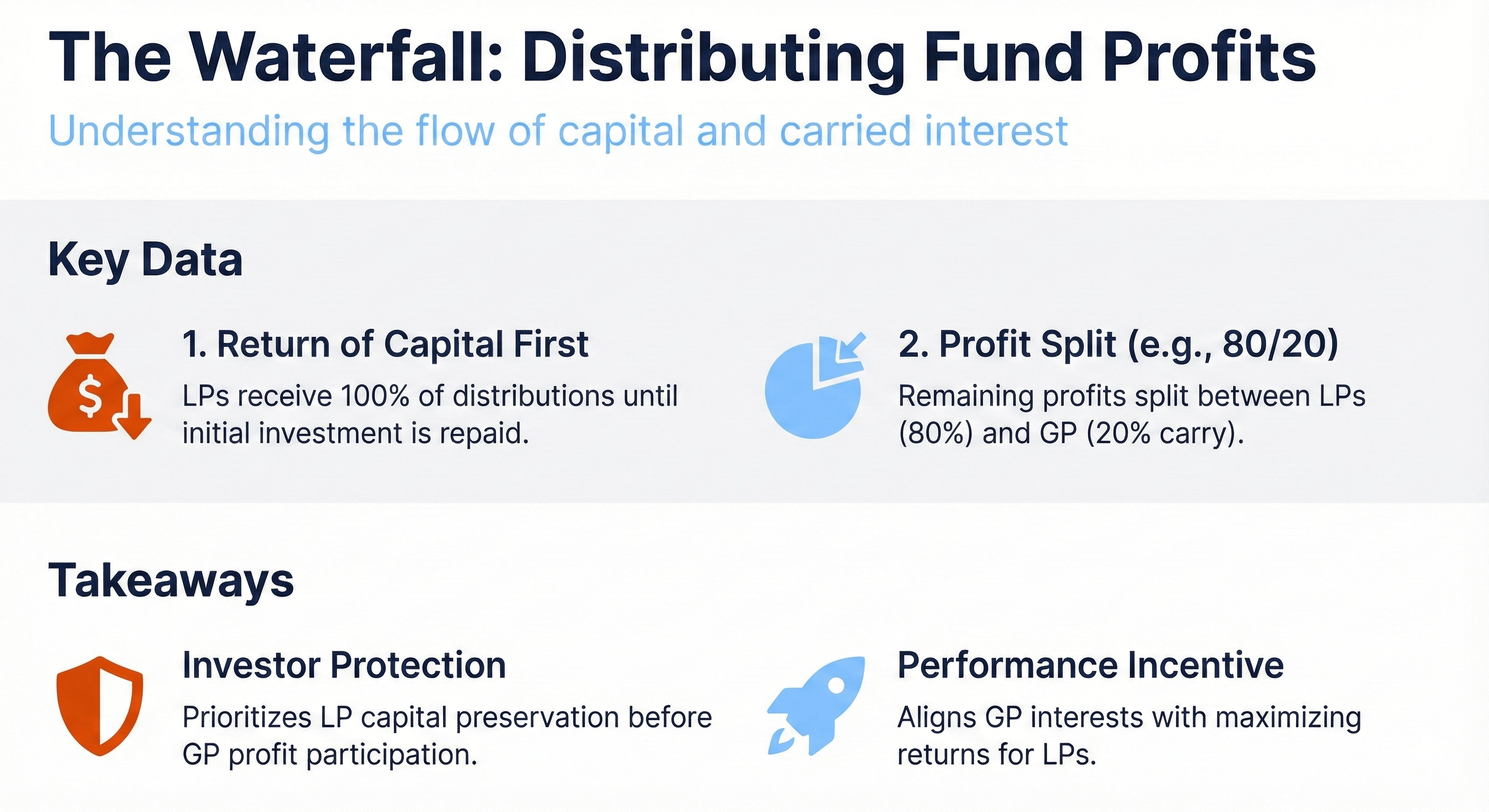 The Waterfall: Distributing Fund Profits

Understanding the flow of capital and carried interest

Key Data

1. Return of Capital First

LPs receive 100% of distributions until initial investment is repaid.

2. Profit Split (e.g., 80/20)

Remaining profits split between LPs (80%) and GP (20% carry).

Takeaways

Investor Protection

Prioritizes LP capital preservation before GP profit participation.

Performance Incentive

Aligns GP interests with maximizing returns for LPs.